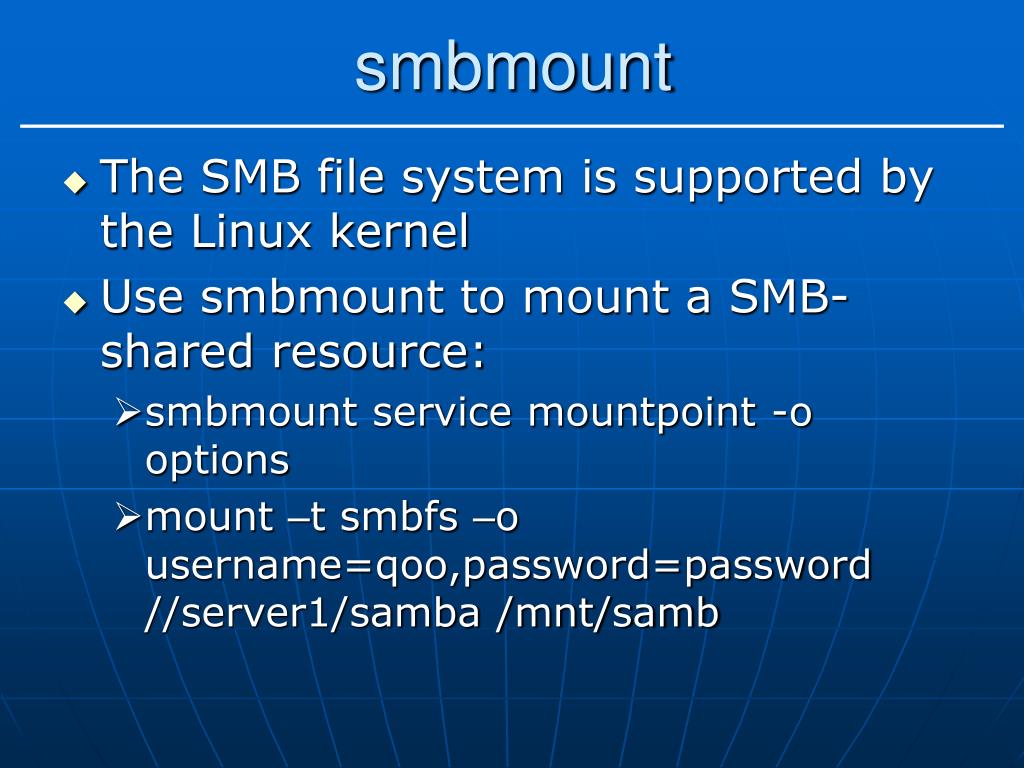 smbmount

The SMB file system is supported by the Linux kernel

Use smbmount to mount a SMB-shared resource:

smbmount service mountpoint -o options

mount –t smbfs –o username=qoo,password=password //server1/samba /mnt/samb